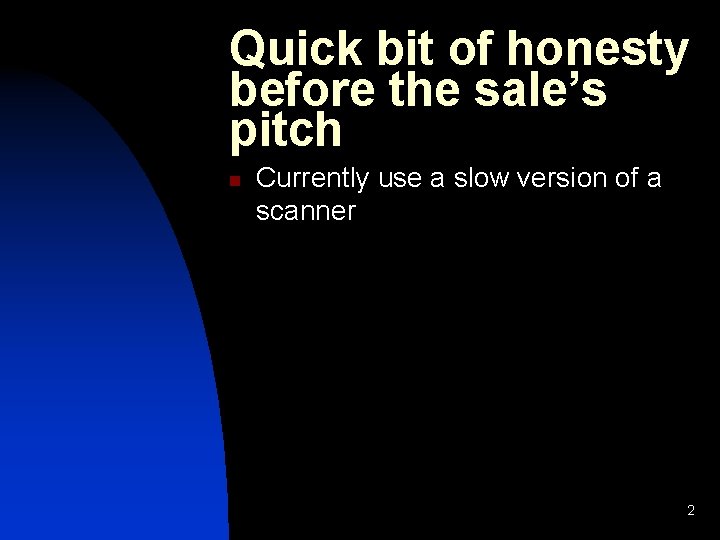 Quick bit of honesty before the sale’s pitch

Currently use a slow version of a scanner

2